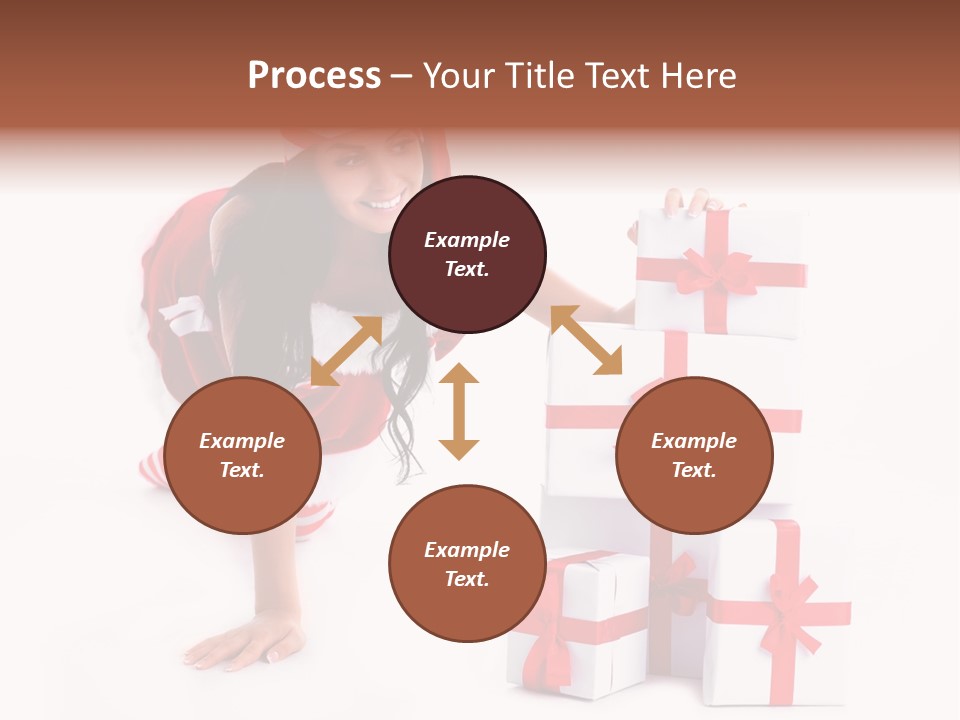 Process – Your Title Text Here

Example Text.

Example Text.

Example Text.

Example Text.